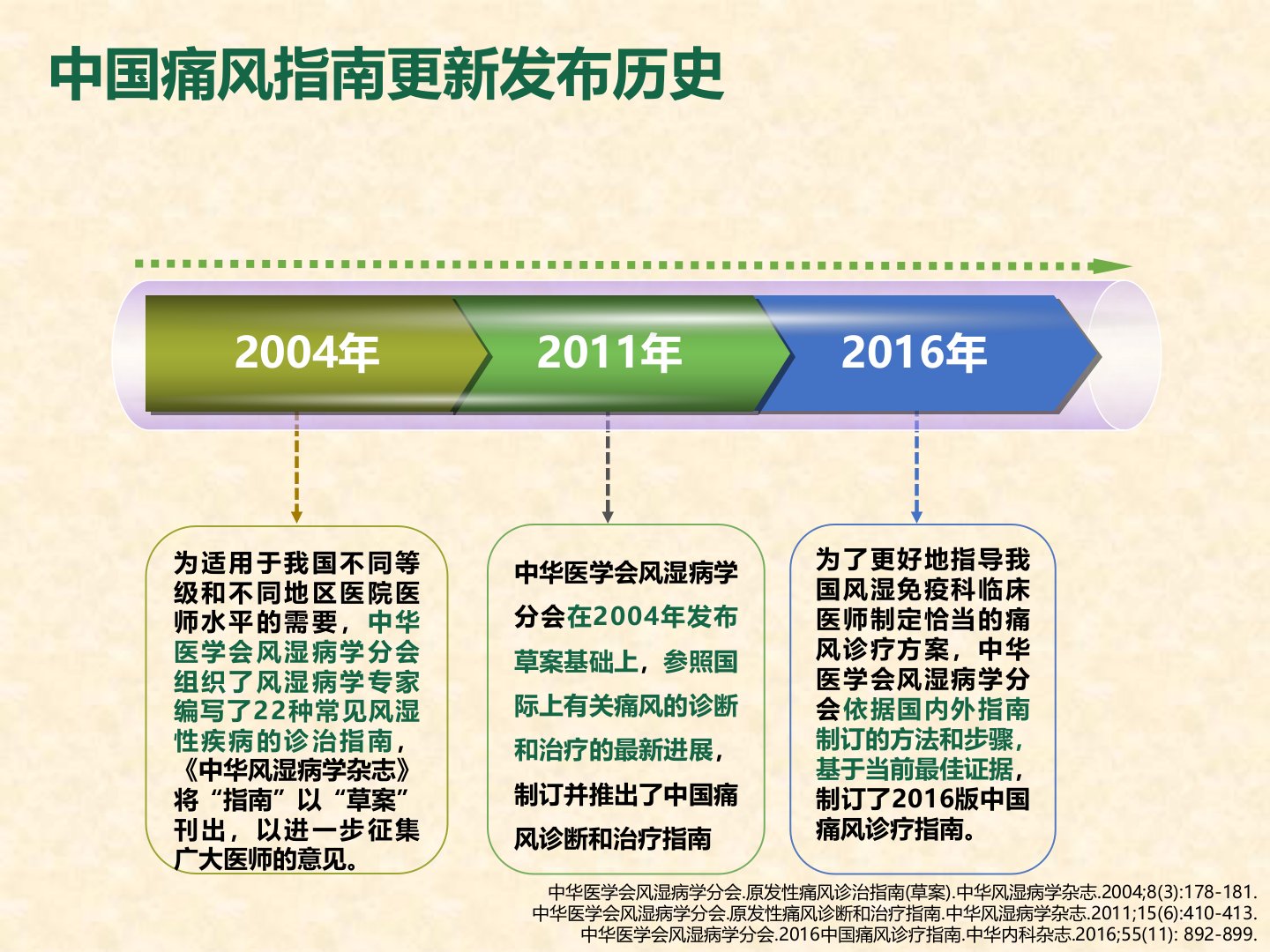 中国痛风指南更新发布历史

2004年

2011年

2016年

为适用于我国不同等级和不同地区医院医师水平的需要，中华医学会风湿病学分会组织了风湿病学专家编写了22种常见风湿性疾病的诊治指南，《中华风湿病学杂志》将“指南”以“草案”刊出，以进一步征集广大医师的意见。

中华医学会风湿病学分会在2004年发布草案基础上，参照国际上有关痛风的诊断和治疗的最新进展，制订并推出了中国痛风诊断和治疗指南

为了更好地指导我国风湿免疫科临床医师制定恰当的痛风诊疗方案，中华医学会风湿病学分会依据国内外指南制订的方法和步骤，基于当前最佳证据，制订了2016版中国痛风诊疗指南。

中华医学会风湿病学分会.原发性痛风诊治指南(草案).中华风湿病学杂志.2004;8(3):178-181.
中华医学会风湿病学分会.原发性痛风诊断和治疗指南.中华风湿病学杂志.2011;15(6):410-413.
中华医学会风湿病学分会.2016中国痛风诊疗指南.中华内科杂志.2016;55(11): 892-899.